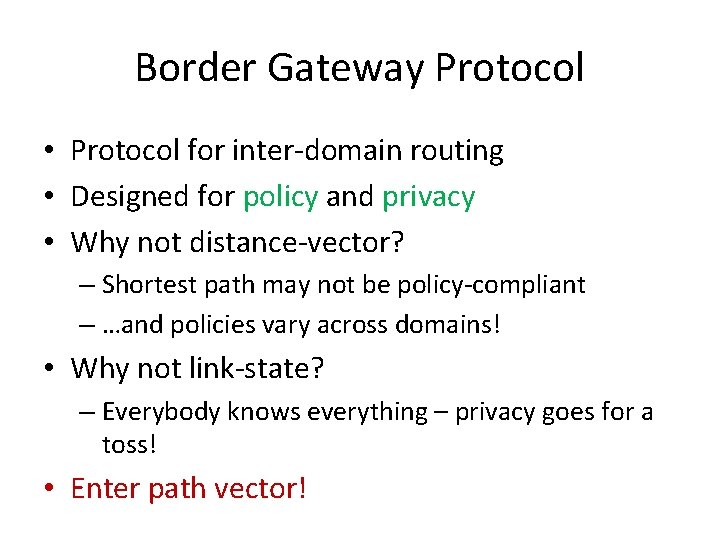 Border Gateway Protocol

• Protocol for inter-domain routing
• Designed for policy and privacy
• Why not distance-vector?
  – Shortest path may not be policy-compliant
  – …and policies vary across domains!
• Why not link-state?
  – Everybody knows everything – privacy goes for a toss!
• Enter path vector!